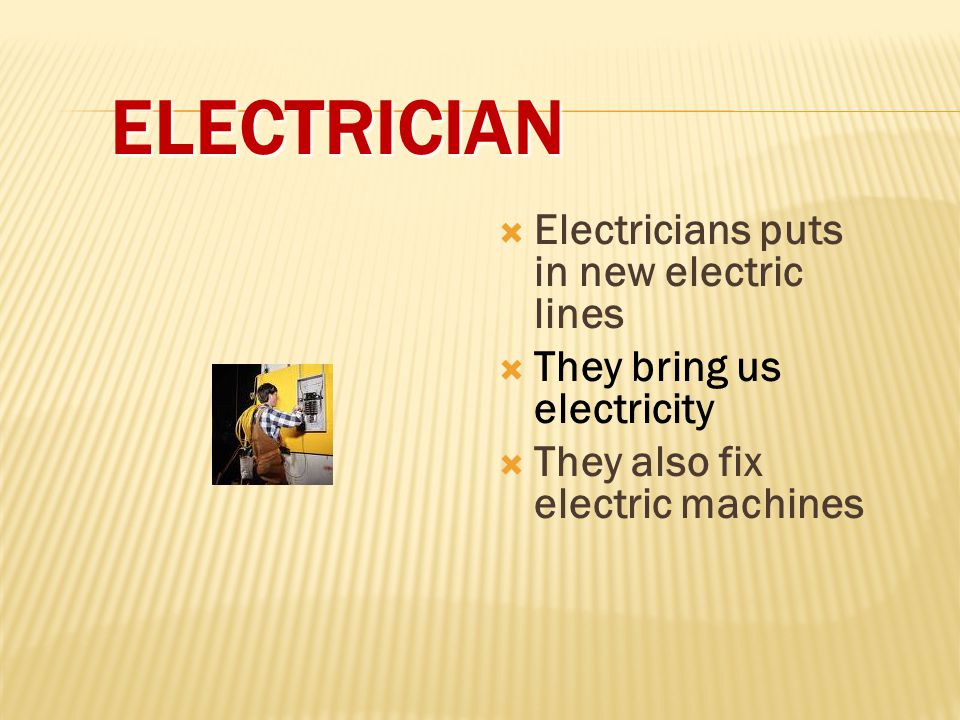 ELECTRICIAN

Electricians puts in new electric lines
They bring us electricity
They also fix electric machines